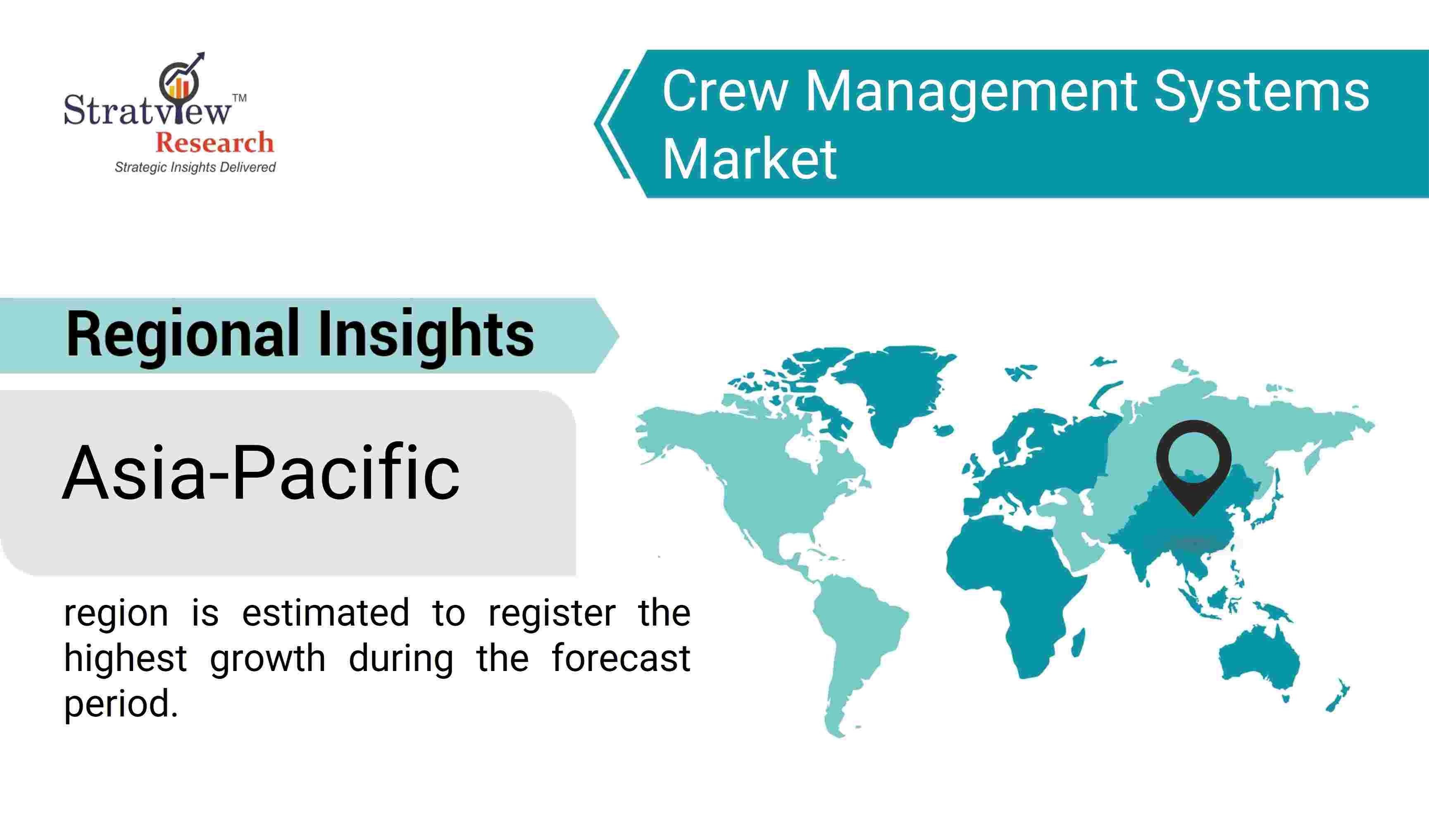 Stratview™
Research
Strategic Insights Delivered

Crew Management Systems Market

Regional Insights

Asia-Pacific

region is estimated to register the highest growth during the forecast period.